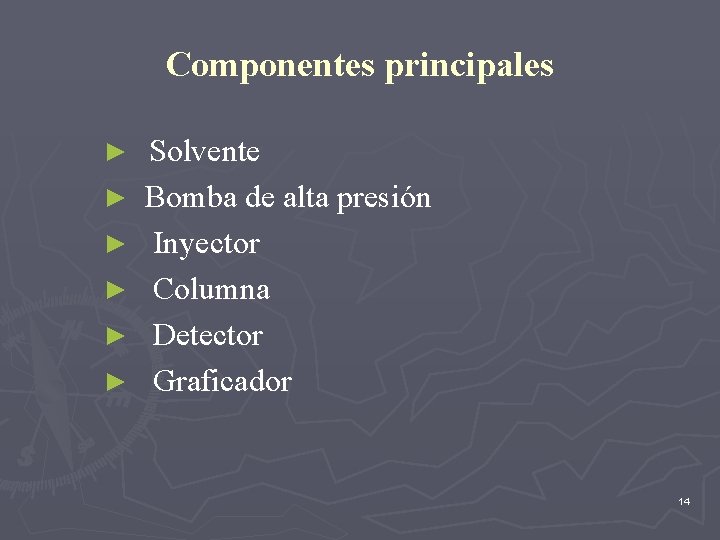 Componentes principales

► Solvente
► Bomba de alta presión
► Inyector
► Columna
► Detector
► Graficador

14